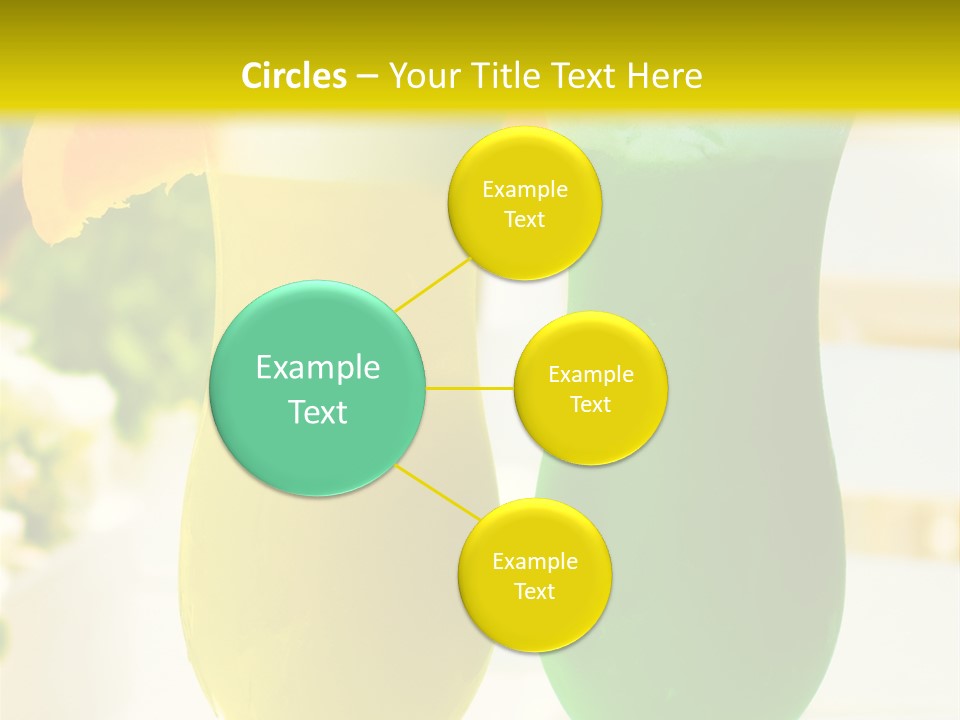 Circles – Your Title Text Here

Example Text

Example Text

Example Text

Example Text